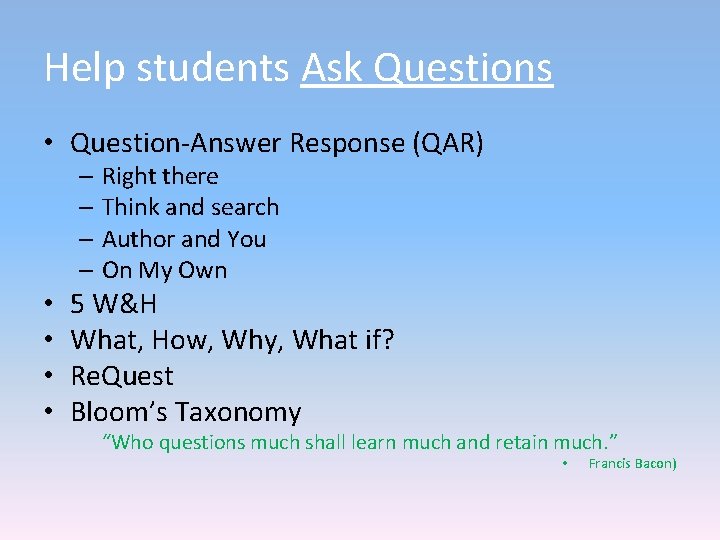 Help students Ask Questions

• Question-Answer Response (QAR)
– Right there
– Think and search
– Author and You
– On My Own
• 5 W&H
• What, How, Why, What if?
• ReQuest
• Bloom's Taxonomy

"Who questions much shall learn much and retain much."

• Francis Bacon)